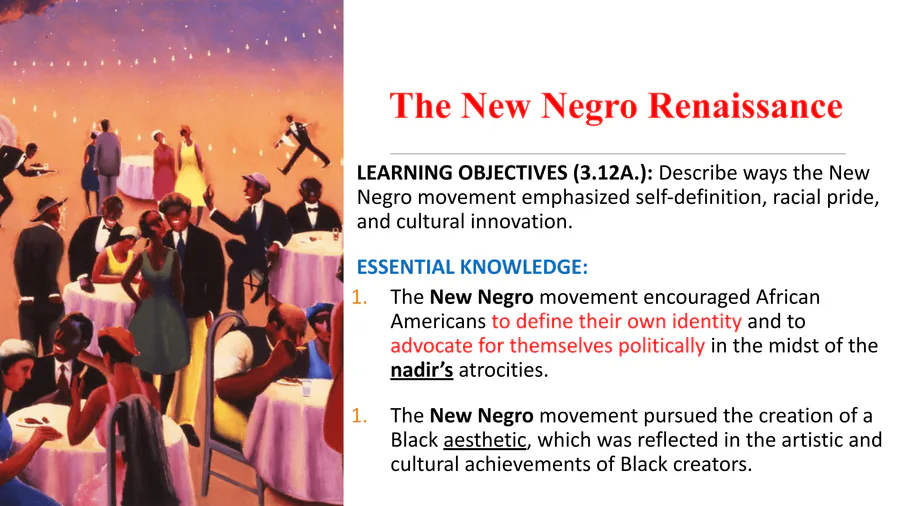 The New Negro Renaissance

LEARNING OBJECTIVES (3.12A.): Describe ways the New Negro movement emphasized self-definition, racial pride, and cultural innovation.

ESSENTIAL KNOWLEDGE:

1. The New Negro movement encouraged African Americans to define their own identity and to advocate for themselves politically in the midst of the nadir's atrocities.

1. The New Negro movement pursued the creation of a Black aesthetic, which was reflected in the artistic and cultural achievements of Black creators.